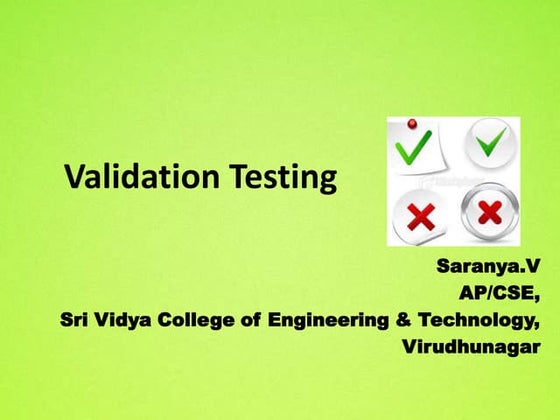 Validation Testing

Saranya.V
AP/CSE,
Sri Vidya College of Engineering & Technology,
Virudhunagar